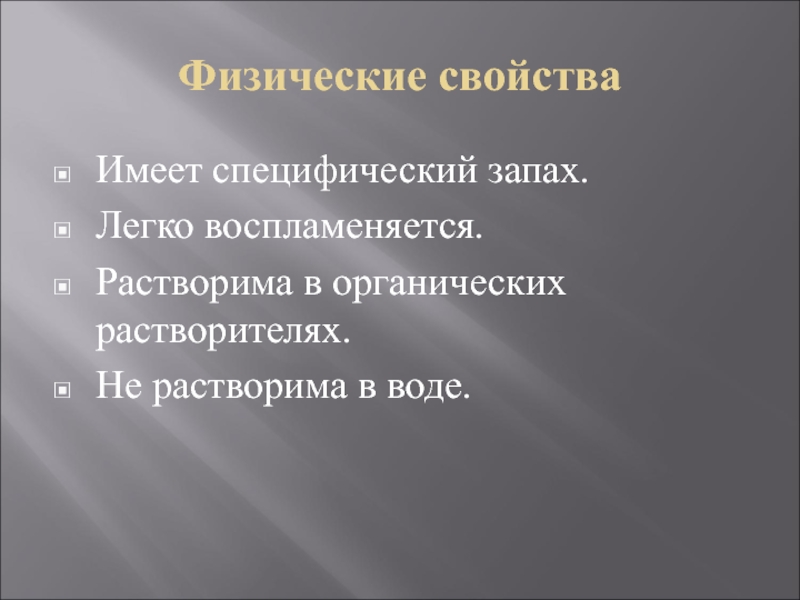 Физические свойства

Имеет специфический запах.
Легко воспламеняется.
Растворима в органических растворителях.
Не растворима в воде.